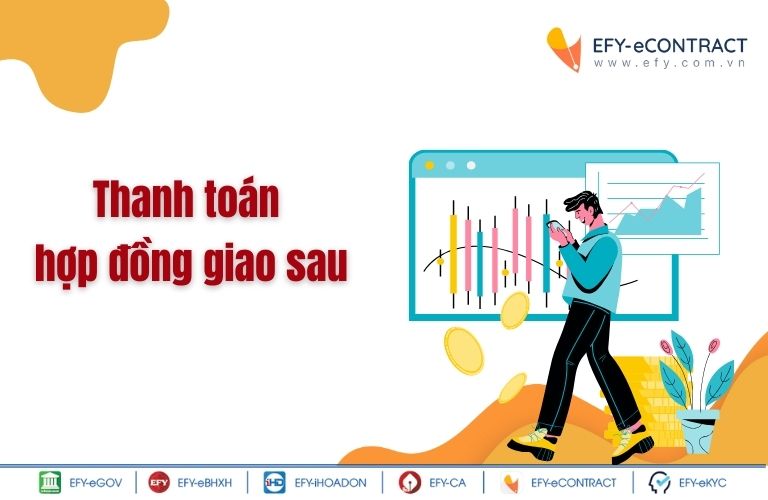 EFY-eCONTRACT
www.efy.com.vn

Thanh toán hợp đồng giao sau

EFY-eGOV | EFY EFY-eBHXH | iHD EFY-iHOADON | EFY-CA | EFY-eCONTRACT | EFY-eKYC